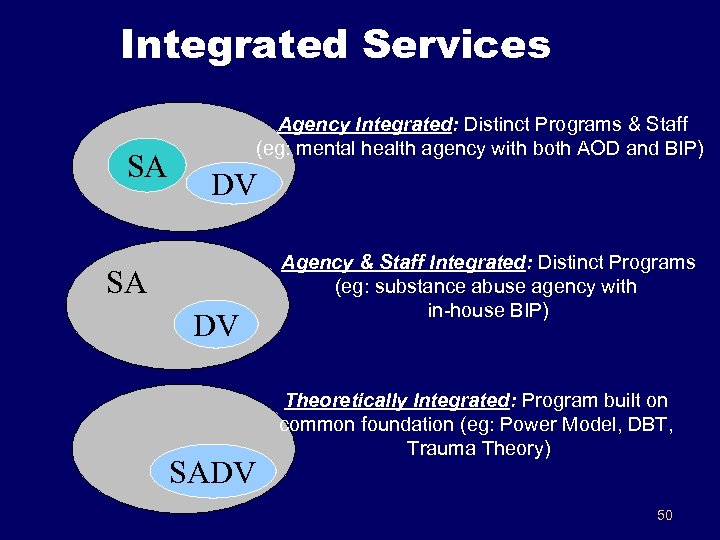 Integrated Services

SA

DV

Agency Integrated: Distinct Programs & Staff (eg: mental health agency with both AOD and BIP)

SA

DV

Agency & Staff Integrated: Distinct Programs (eg: substance abuse agency with in-house BIP)

SADV

Theoretically Integrated: Program built on common foundation (eg: Power Model, DBT, Trauma Theory)

50